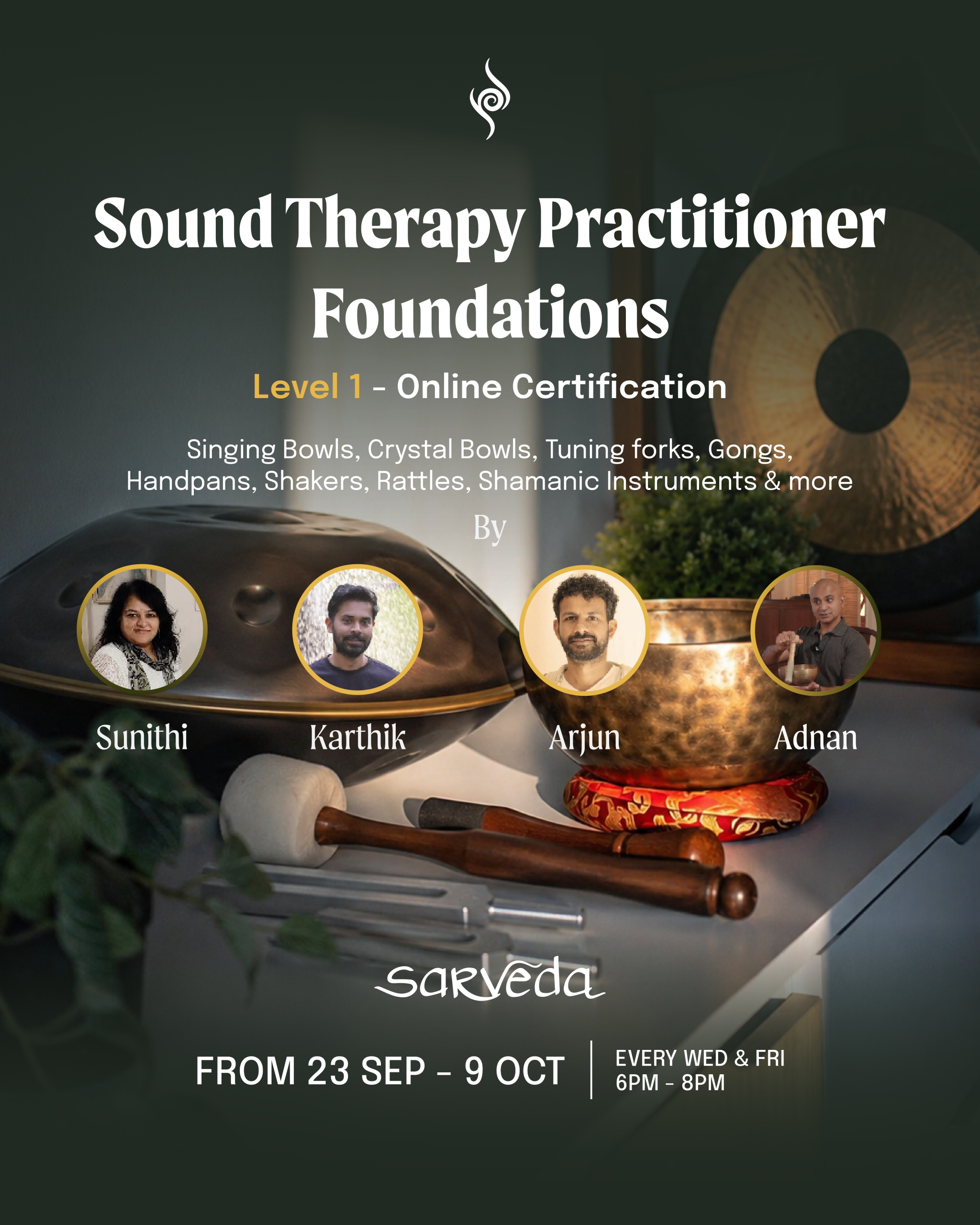 Sound Therapy Practitioner Foundations

Level 1 - Online Certification

Singing Bowls, Crystal Bowls, Tuning forks, Gongs, Handpans, Shakers, Rattles, Shamanic Instruments & more

By

Sunithi

Karthik

Arjun

Adnan

sarveda

FROM 23 SEP - 9 OCT

EVERY WED & FRI
6PM - 8PM